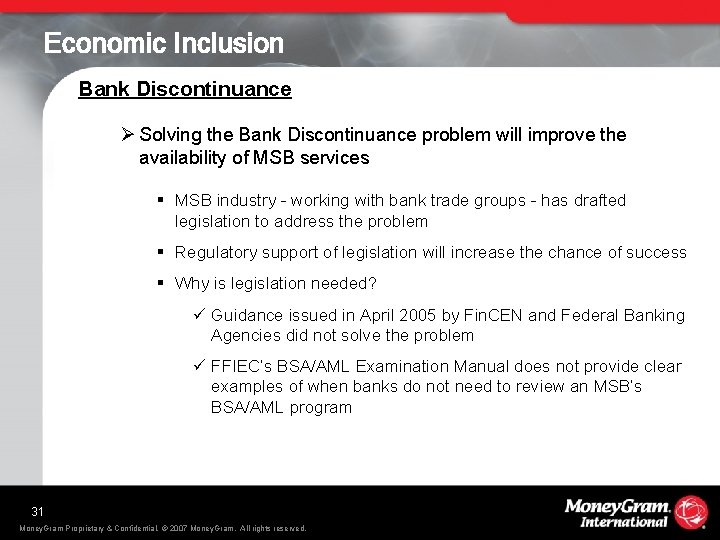 Economic Inclusion

Bank Discontinuance

➢ Solving the Bank Discontinuance problem will improve the availability of MSB services

▪ MSB industry - working with bank trade groups - has drafted legislation to address the problem

▪ Regulatory support of legislation will increase the chance of success

▪ Why is legislation needed?

✓ Guidance issued in April 2005 by FinCEN and Federal Banking Agencies did not solve the problem

✓ FFIEC's BSA/AML Examination Manual does not provide clear examples of when banks do not need to review an MSB's BSA/AML program

31

MoneyGram Proprietary & Confidential. © 2007 MoneyGram. All rights reserved.

MoneyGram. International